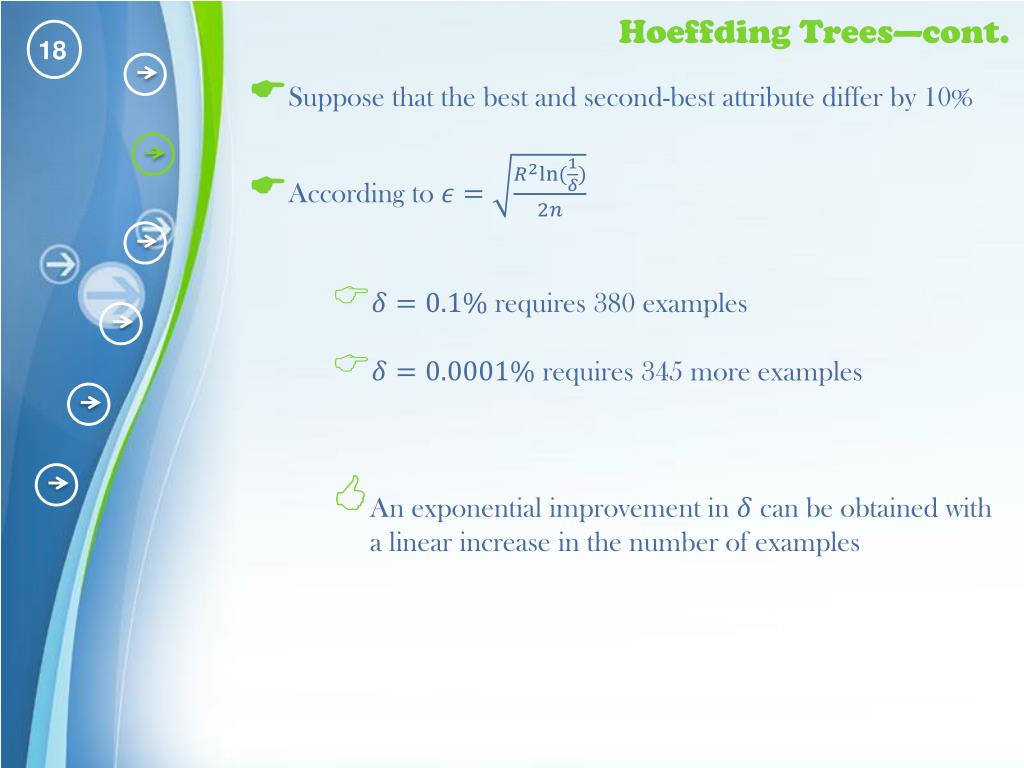 18

Hoeffding Trees—cont.

Suppose that the best and second-best attribute differ by 10%

According to $\epsilon = \sqrt{\frac{R^2 \ln(\frac{1}{\delta})}{2n}}$

$\delta = 0.1\%$ requires 380 examples

$\delta = 0.0001\%$ requires 345 more examples

An exponential improvement in $\delta$ can be obtained with a linear increase in the number of examples